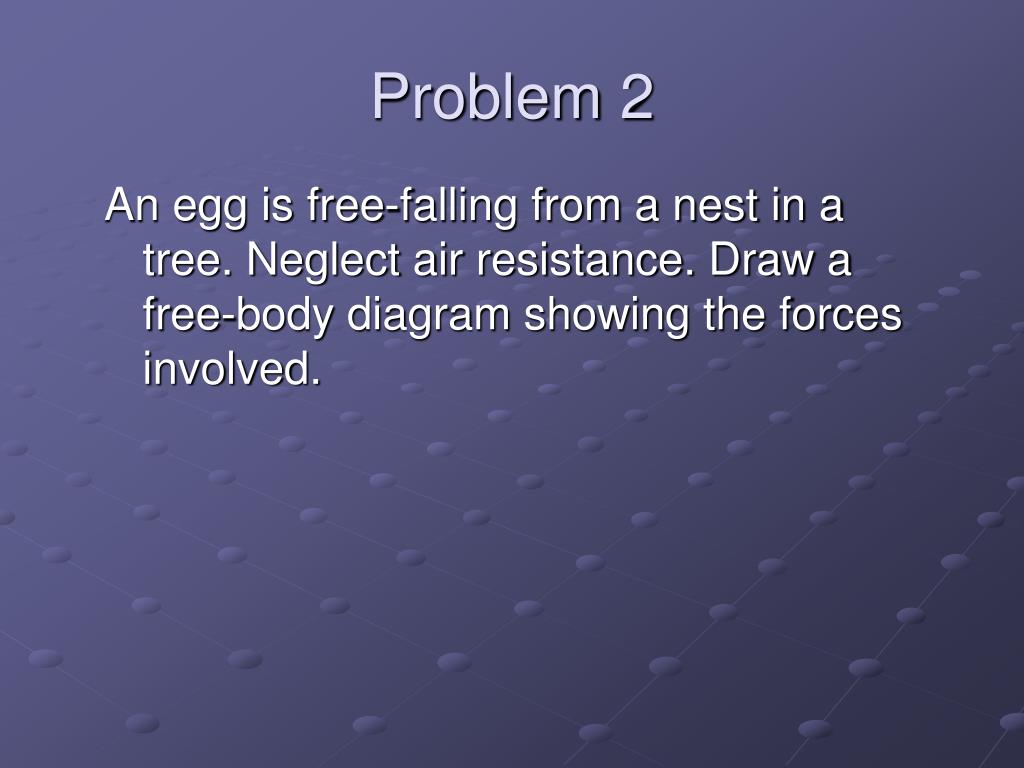 Problem 2

An egg is free-falling from a nest in a tree. Neglect air resistance. Draw a free-body diagram showing the forces involved.